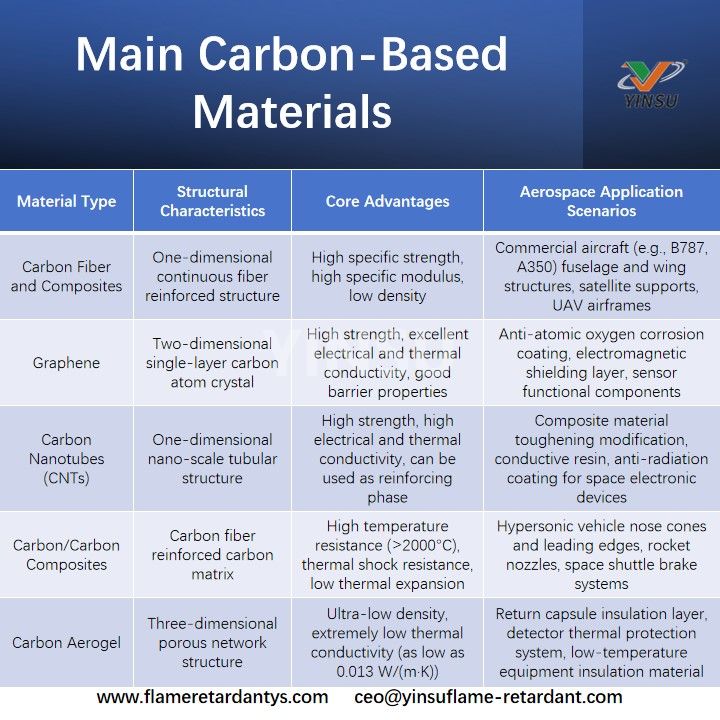 Main Carbon-Based Materials

YINSU

| Material Type | Structural Characteristics | Core Advantages | Aerospace Application Scenarios |
|---|---|---|---|
| Carbon Fiber and Composites | One-dimensional continuous fiber reinforced structure | High specific strength, high specific modulus, low density | Commercial aircraft (e.g., B787, A350) fuselage and wing structures, satellite supports, UAV airframes |
| Graphene | Two-dimensional single-layer carbon atom crystal | High strength, excellent electrical and thermal conductivity, good barrier properties | Anti-atomic oxygen corrosion coating, electromagnetic shielding layer, sensor functional components |
| Carbon Nanotubes (CNTs) | One-dimensional nano-scale tubular structure | High strength, high electrical and thermal conductivity, can be used as reinforcing phase | Composite material toughening modification, conductive resin, anti-radiation coating for space electronic devices |
| Carbon/Carbon Composites | Carbon fiber reinforced carbon matrix | High temperature resistance (>2000°C), thermal shock resistance, low thermal expansion | Hypersonic vehicle nose cones and leading edges, rocket nozzles, space shuttle brake systems |
| Carbon Aerogel | Three-dimensional porous network structure | Ultra-low density, extremely low thermal conductivity (as low as 0.013 W/(m·K)) | Return capsule insulation layer, detector thermal protection system, low-temperature equipment insulation material |

www.flameretardantys.com ceo@yinsuflame-retardant.com